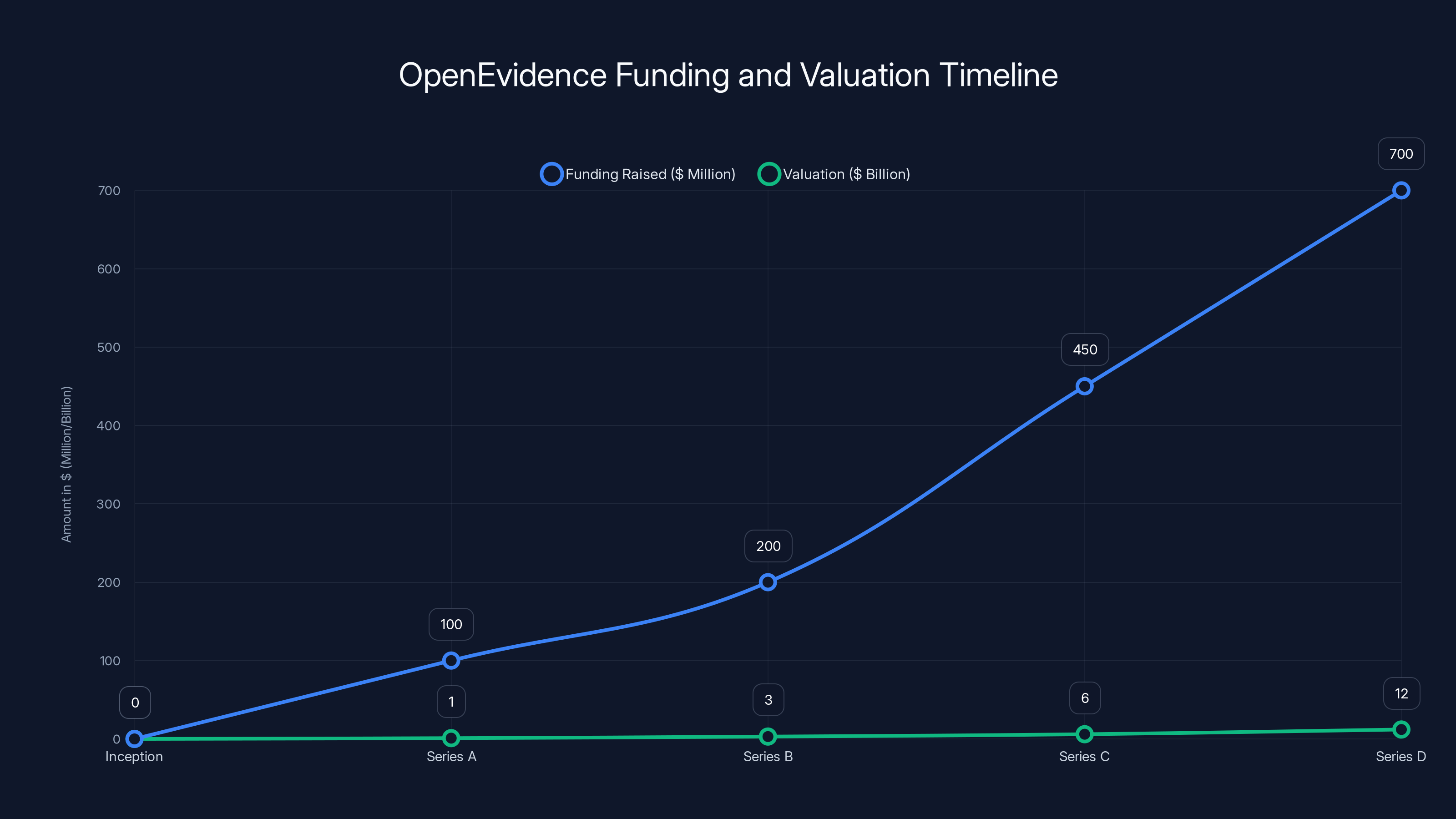 OpenEvidence Funding and Valuation Timeline

Funding Raised ($ Million) Valuation ($ Billion)

Amount in $ (Million/Billion)

700
600
500
400
300
200
100
0

700
450
200
100
0
1
3
6
12

Inception
Series A
Series B
Series C
Series D